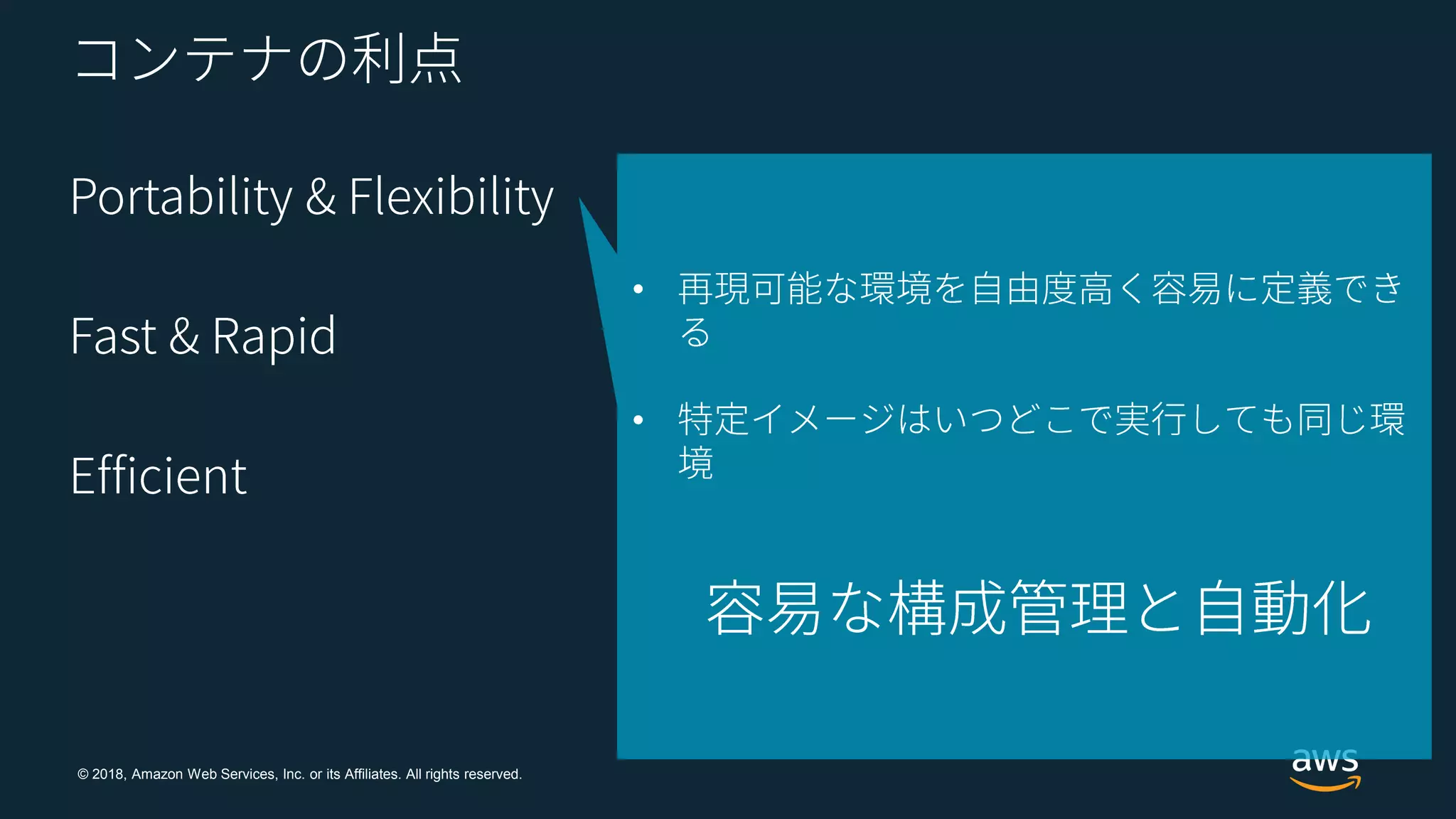 コンテナの利点

Portability & Flexibility

Fast & Rapid

Efficient

• 再現可能な環境を自由度高く容易に定義できる

• 特定イメージはいつどこで実行しても同じ環境

容易な構成管理と自動化

© 2018, Amazon Web Services, Inc. or its Affiliates. All rights reserved.

aws